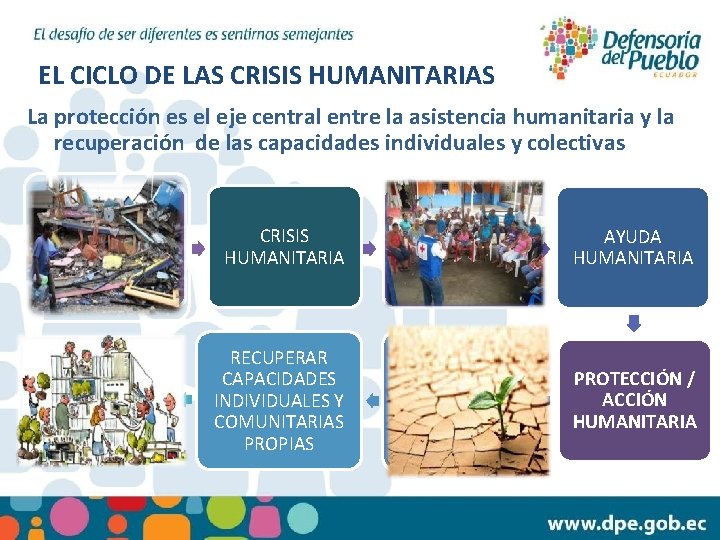 El desafío de ser diferentes es sentirnos semejantes

Defensoría del Pueblo
ECUADOR

EL CICLO DE LAS CRISIS HUMANITARIAS

La protección es el eje central entre la asistencia humanitaria y la recuperación de las capacidades individuales y colectivas

CRISIS HUMANITARIA

AYUDA HUMANITARIA

PROTECCIÓN / ACCIÓN HUMANITARIA

RECUPERAR CAPACIDADES INDIVIDUALES Y COMUNITARIAS PROPIAS

www.dpe.gob.ec